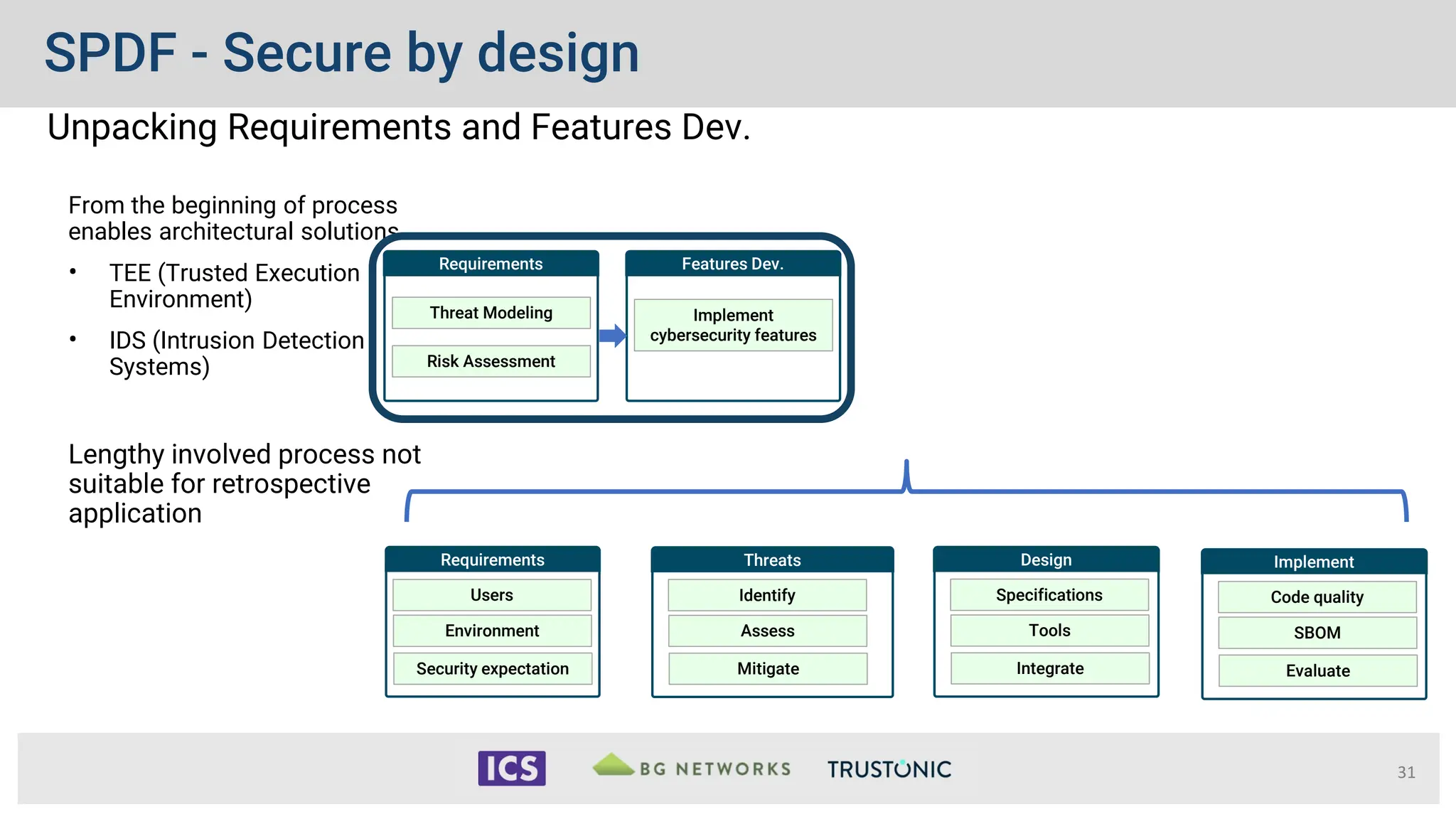 SPDF - Secure by design

Unpacking Requirements and Features Dev.

From the beginning of process enables architectural solutions

• TEE (Trusted Execution Environment)

• IDS (Intrusion Detection Systems)

Requirements

Threat Modeling

Risk Assessment

Features Dev.

Implement cybersecurity features

Lengthy involved process not suitable for retrospective application

Requirements

Users

Environment

Security expectation

Threats

Identify

Assess

Mitigate

Design

Specifications

Tools

Integrate

Implement

Code quality

SBOM

Evaluate

ICS

BG NETWORKS

TRUSTONIC

31